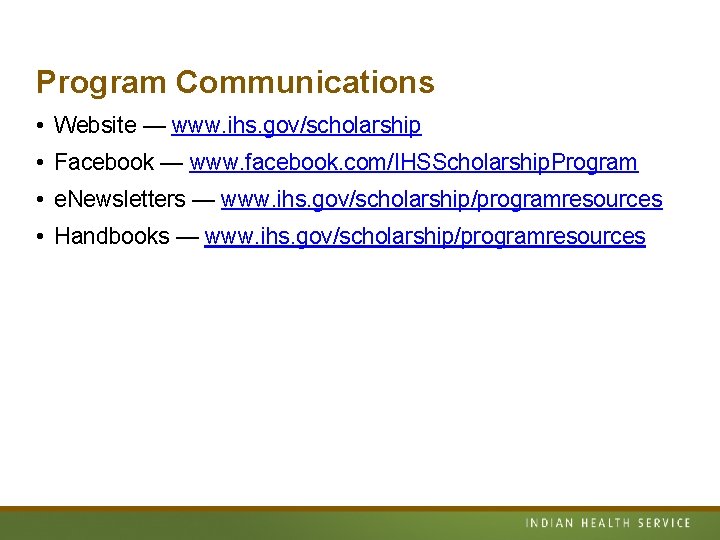 Program Communications

• Website — www.ihs.gov/scholarship
• Facebook — www.facebook.com/IHSScholarshipProgram
• eNewsletters — www.ihs.gov/scholarship/programresources
• Handbooks — www.ihs.gov/scholarship/programresources

INDIAN HEALTH SERVICE